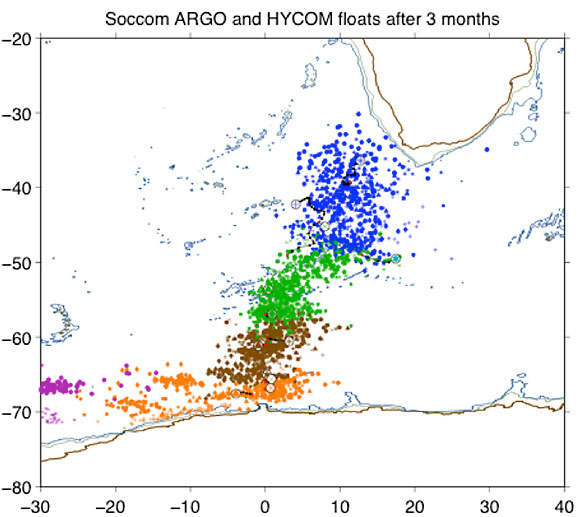 Soccom ARGO and HYCOM floats after 3 months

−20
−30
−40
−50
−60
−70
−80

−30
−20
−10
0
10
20
30
40